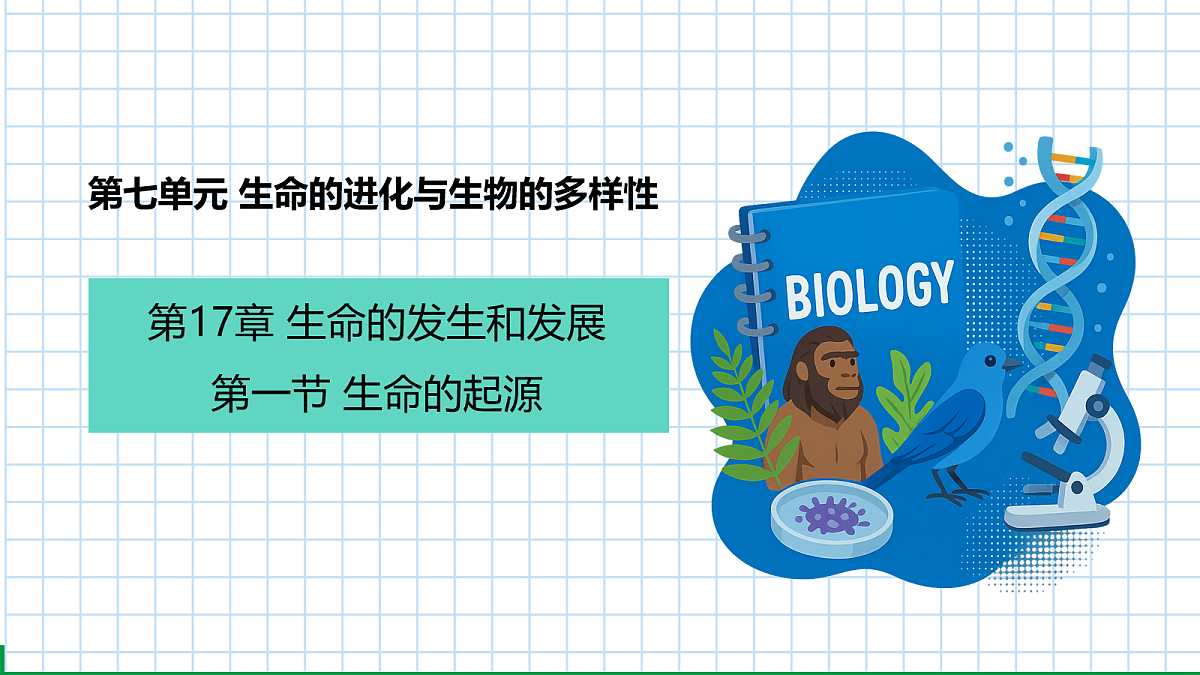 第七单元 生命的进化与生物的多样性

第17章 生命的发生和发展

第一节 生命的起源

BIOLOGY